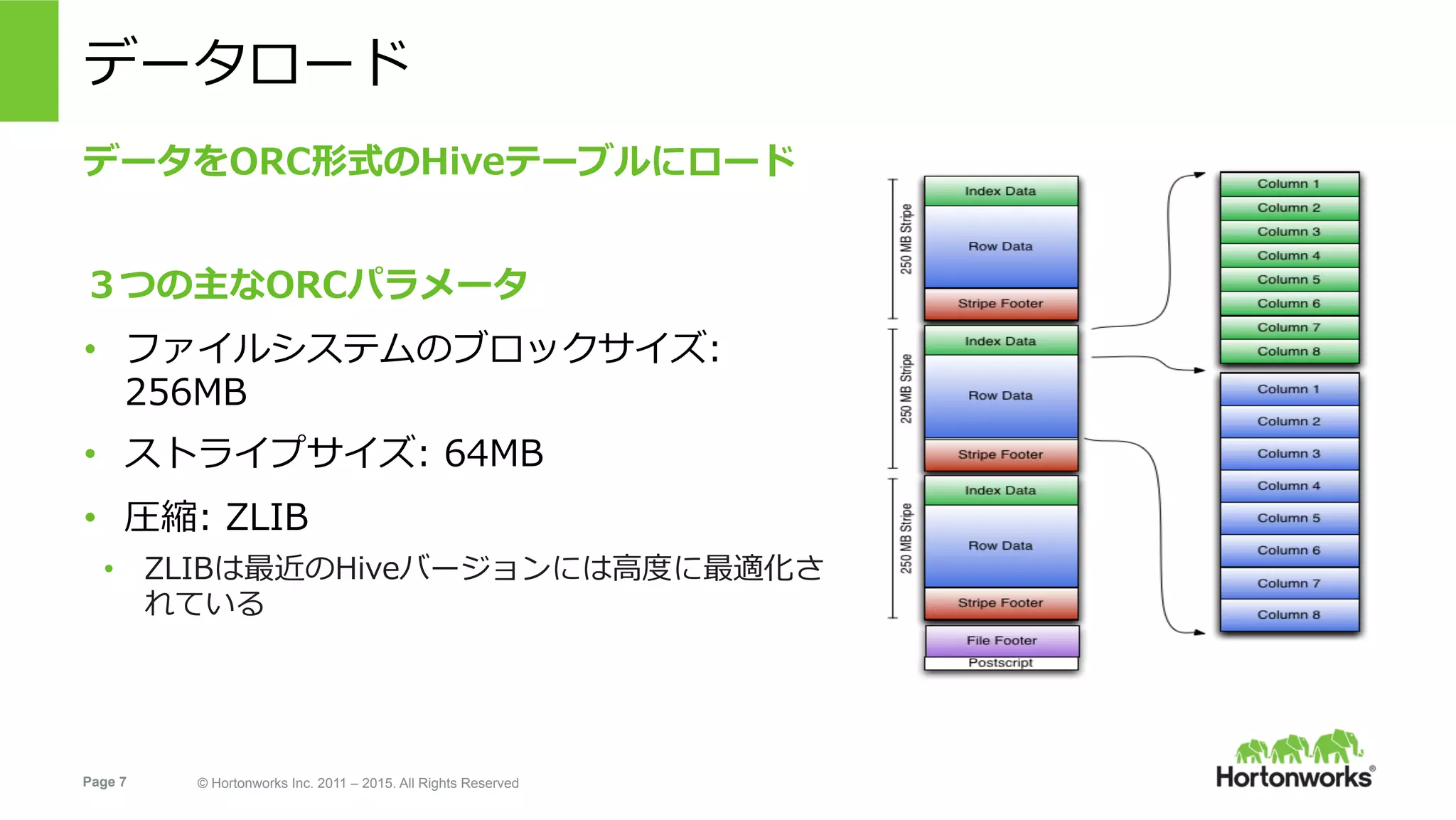 データロード

データをORC形式のHiveテーブルにロード

３つの主なORCパラメータ

• ファイルシステムのブロックサイズ: 256MB
• ストライプサイズ: 64MB
• 圧縮: ZLIB
  • ZLIBは最近のHiveバージョンには高度に最適化されている

250 MB Stripe
Index Data
Row Data
Stripe Footer
250 MB Stripe
Index Data
Row Data
Stripe Footer
250 MB Stripe
Index Data
Row Data
Stripe Footer
File Footer
Postscript

Column 1
Column 2
Column 3
Column 4
Column 5
Column 6
Column 7
Column 8

Column 1
Column 2
Column 3
Column 4
Column 5
Column 6
Column 7
Column 8

Page 7 © Hortonworks Inc. 2011 – 2015. All Rights Reserved

Hortonworks®